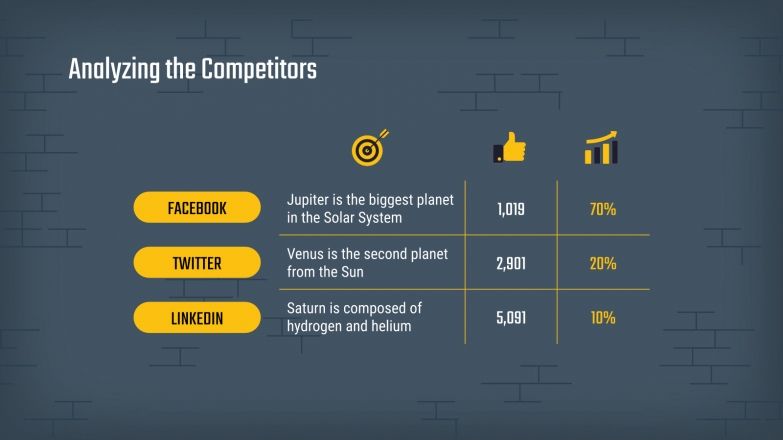 Analyzing the Competitors

| | | | |
|---|---|---|---|
| FACEBOOK | Jupiter is the biggest planet in the Solar System | 1,019 | 70% |
| TWITTER | Venus is the second planet from the Sun | 2,901 | 20% |
| LINKEDIN | Saturn is composed of hydrogen and helium | 5,091 | 10% |